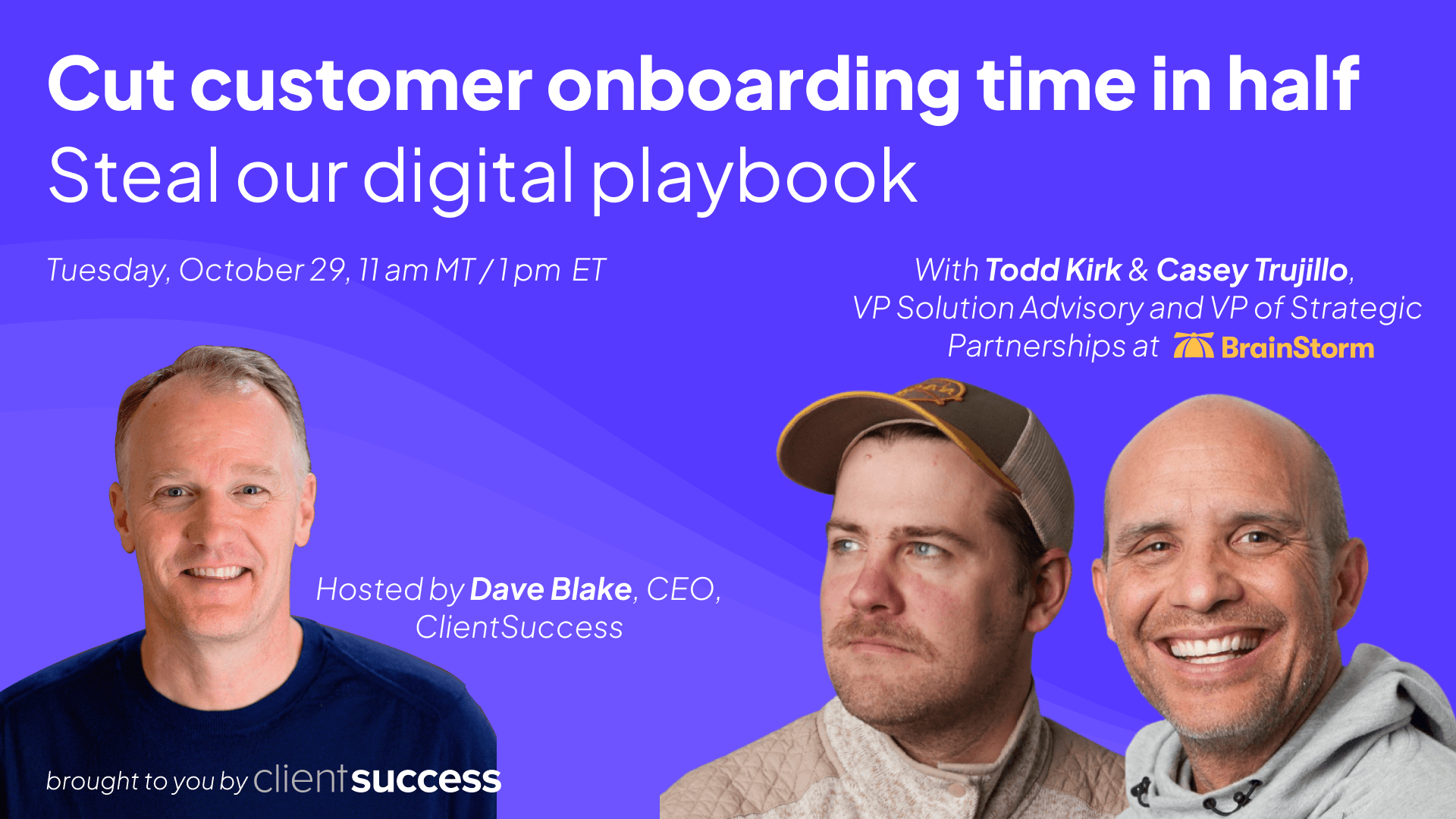 Cut customer onboarding time in half
Steal our digital playbook

Tuesday, October 29, 11 am MT / 1 pm ET

With Todd Kirk & Casey Trujillo, VP Solution Advisory and VP of Strategic Partnerships at BrainStorm

Hosted by Dave Blake, CEO, ClientSuccess

brought to you by clientsuccess